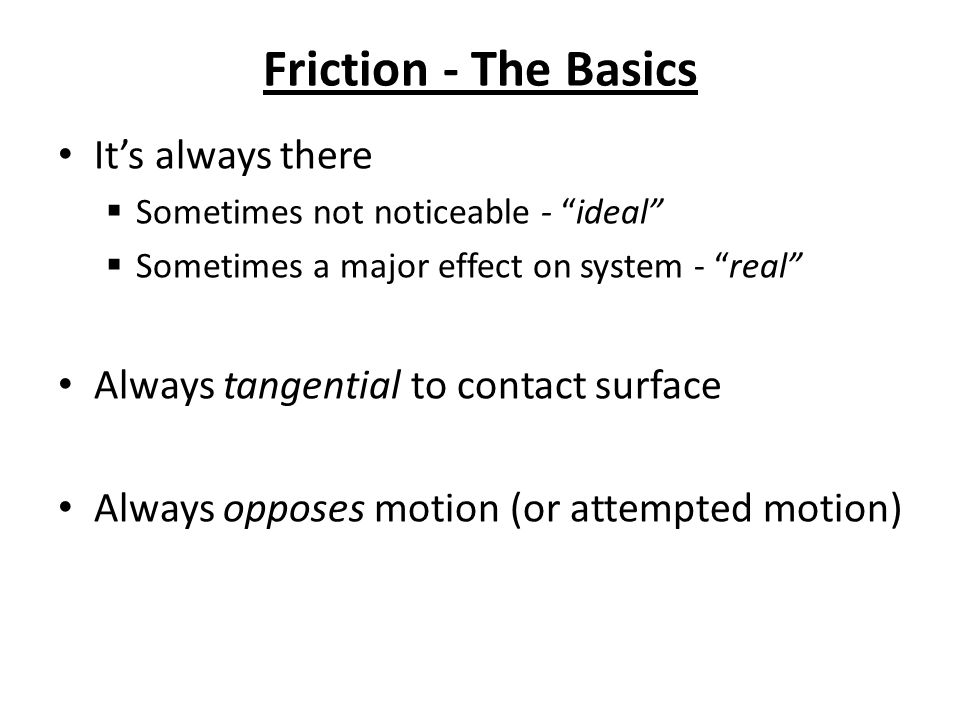 Friction - The Basics

• It’s always there
  ▪ Sometimes not noticeable - “ideal”
  ▪ Sometimes a major effect on system - “real”

• Always tangential to contact surface

• Always opposes motion (or attempted motion)